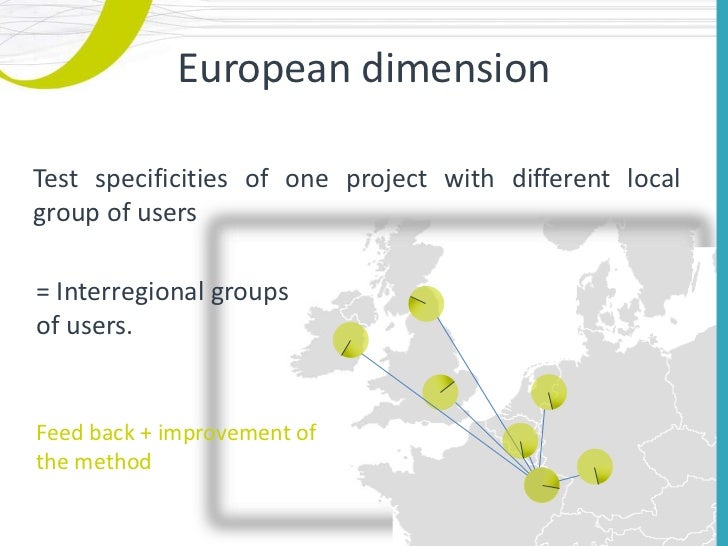 European dimension

Test specificities of one project with different local group of users

= Interregional groups of users.

Feed back + improvement of the method